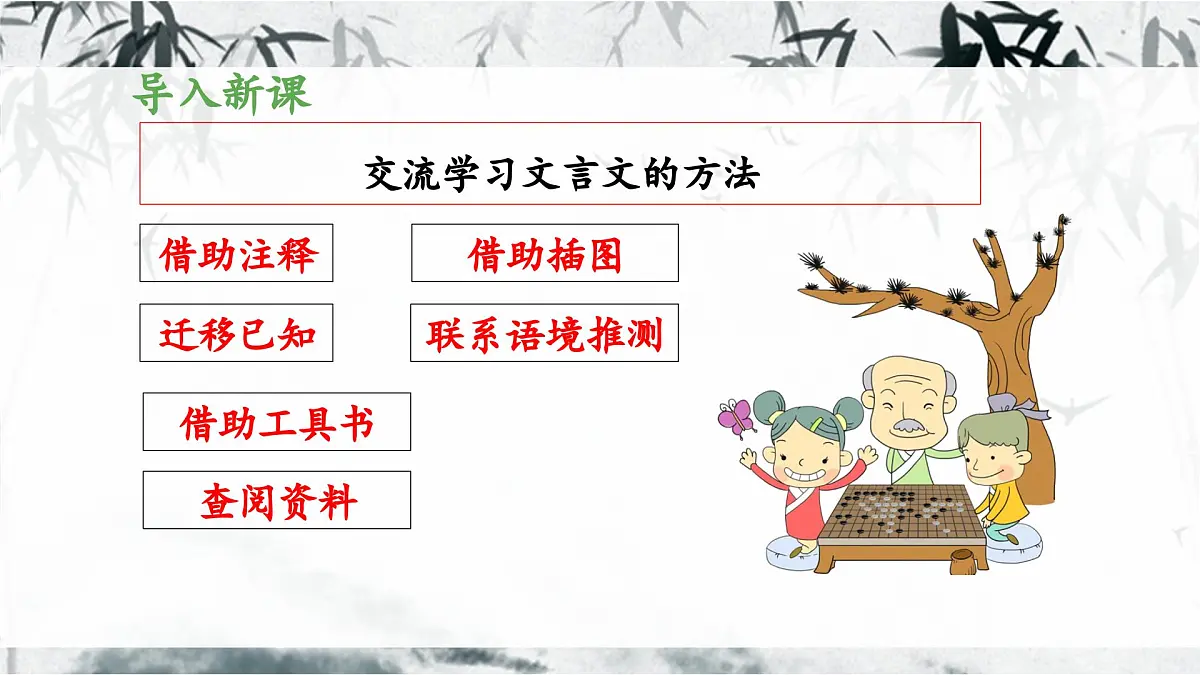 导入新课

交流学习文言文的方法

借助注释

借助插图

迁移已知

联系语境推测

借助工具书

查阅资料